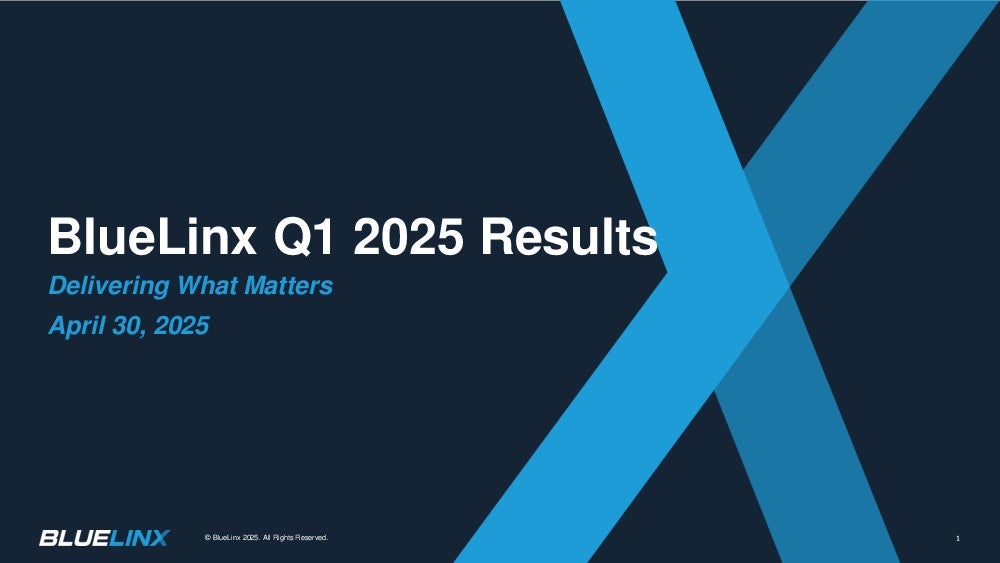 BlueLinx Q1 2025 Results

Delivering What Matters

April 30, 2025

BLUELINX

© BlueLinx 2025. All Rights Reserved.

1